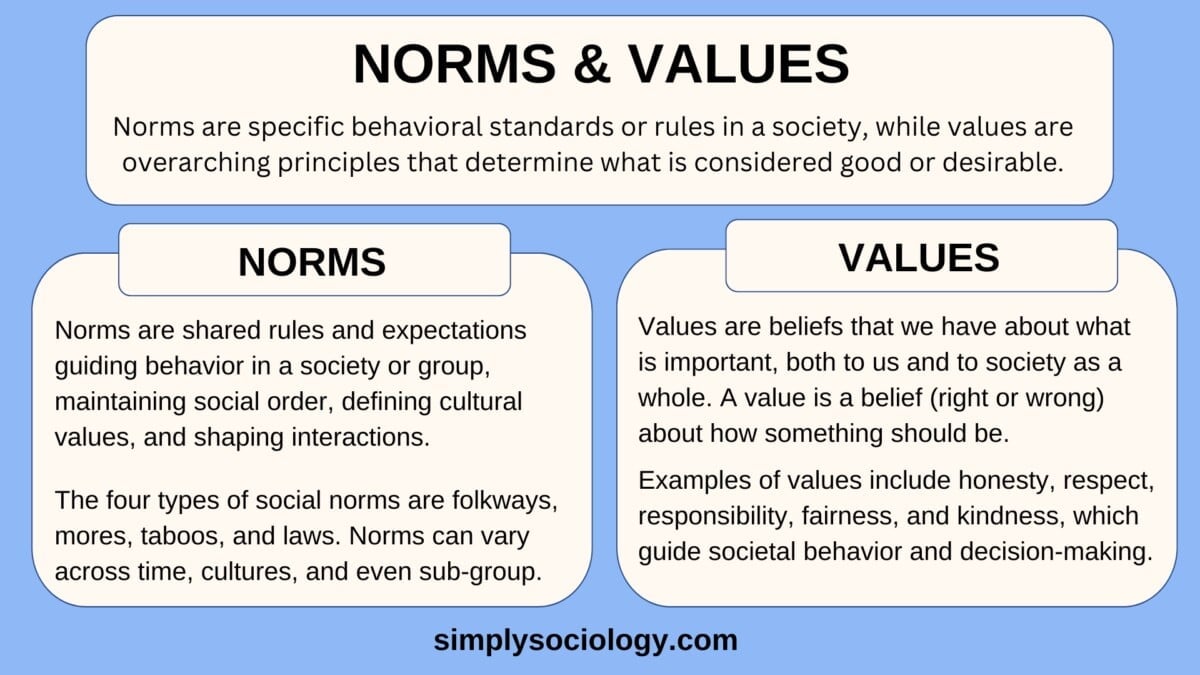 NORMS & VALUES

Norms are specific behavioral standards or rules in a society, while values are overarching principles that determine what is considered good or desirable.

NORMS

Norms are shared rules and expectations guiding behavior in a society or group, maintaining social order, defining cultural values, and shaping interactions.

The four types of social norms are folkways, mores, taboos, and laws. Norms can vary across time, cultures, and even sub-group.

VALUES

Values are beliefs that we have about what is important, both to us and to society as a whole. A value is a belief (right or wrong) about how something should be.

Examples of values include honesty, respect, responsibility, fairness, and kindness, which guide societal behavior and decision-making.

simplysociology.com